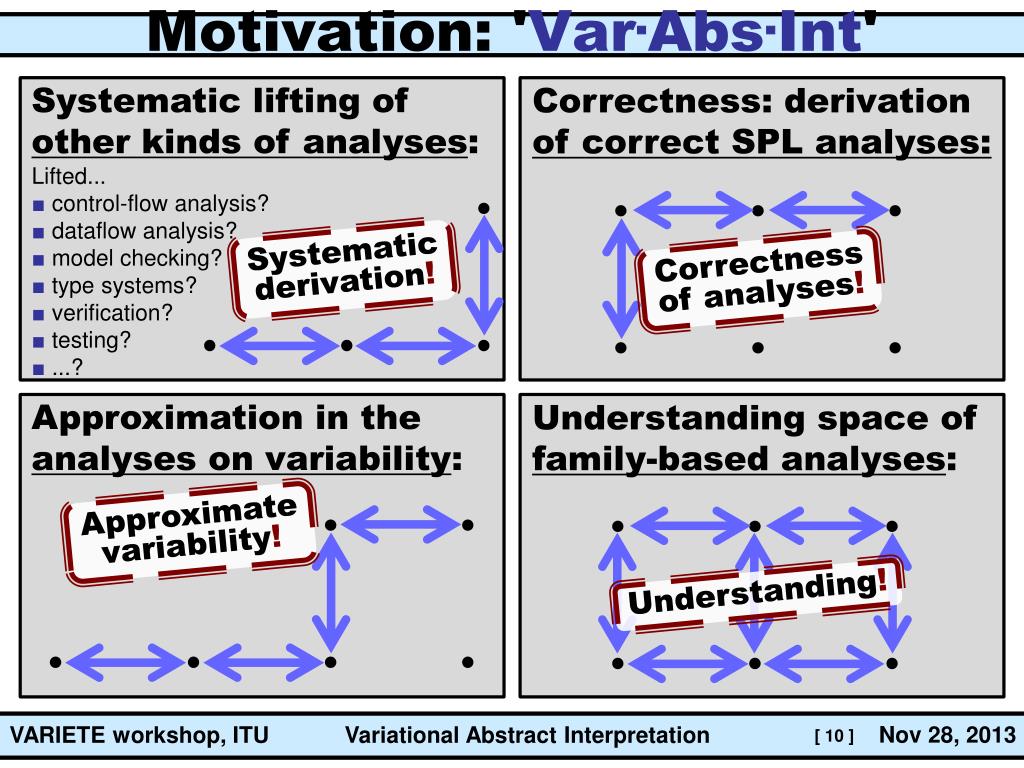 Motivation: 'Var·Abs·Int'

Systematic lifting of other kinds of analyses:

Lifted...
■ control-flow analysis?
■ dataflow analysis?
■ model checking?
■ type systems?
■ verification?
■ testing?
■ ...?

Systematic derivation!

Correctness: derivation of correct SPL analyses:

Correctness of analyses!

Approximation in the analyses on variability:

Approximate variability!

Understanding space of family-based analyses:

Understanding!

VARIETE workshop, ITU

Variational Abstract Interpretation

[ 10 ]

Nov 28, 2013